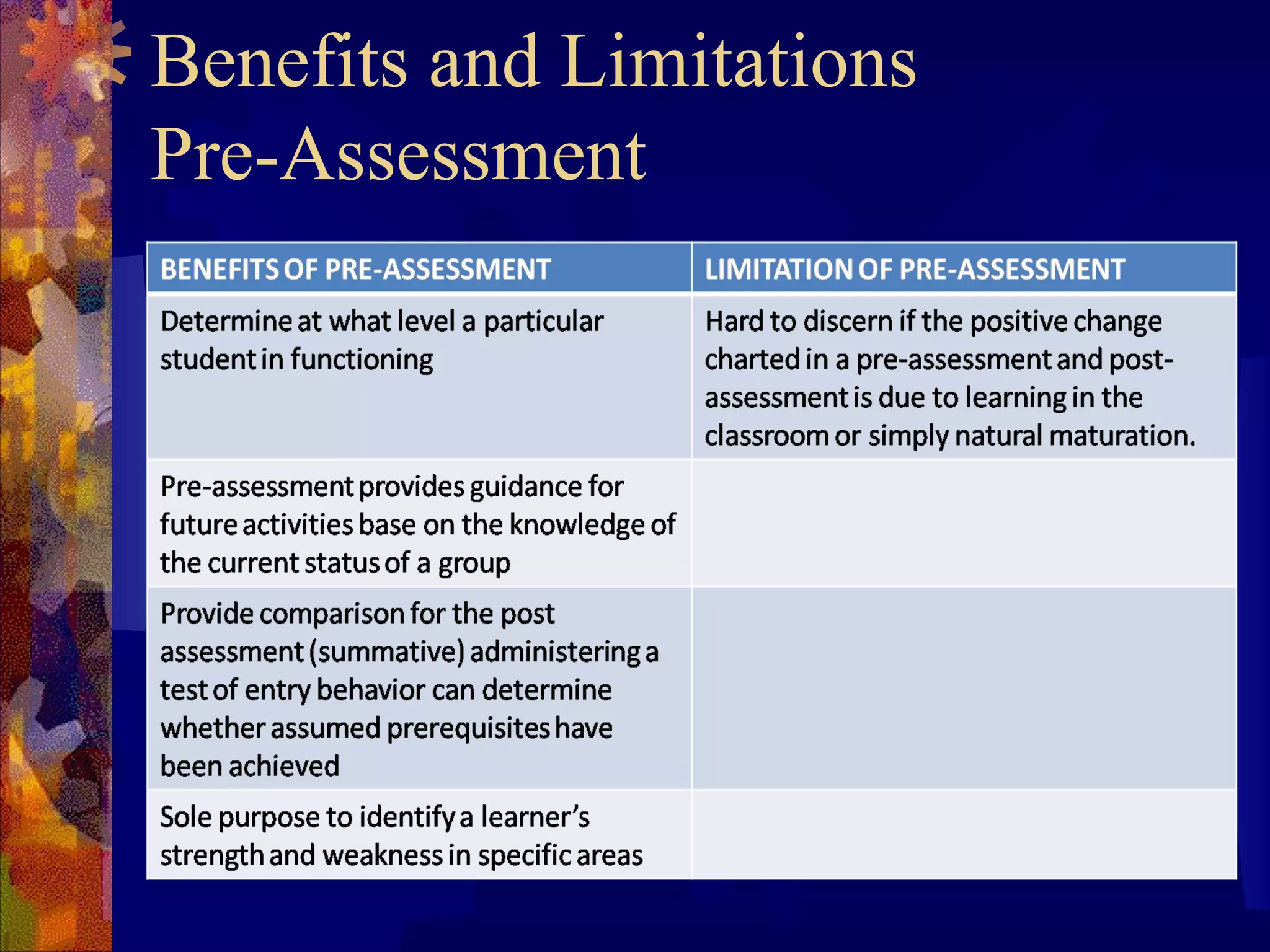 Benefits and Limitations Pre-Assessment

| BENEFITS OF PRE-ASSESSMENT | LIMITATION OF PRE-ASSESSMENT |
|---|---|
| Determine at what level a particular student in functioning | Hard to discern if the positive change charted in a pre-assessment and post-assessment is due to learning in the classroom or simply natural maturation. |
| Pre-assessment provides guidance for future activities base on the knowledge of the current status of a group | |
| Provide comparison for the post assessment (summative) administering a test of entry behavior can determine whether assumed prerequisites have been achieved | |
| Sole purpose to identify a learner's strength and weakness in specific areas | |